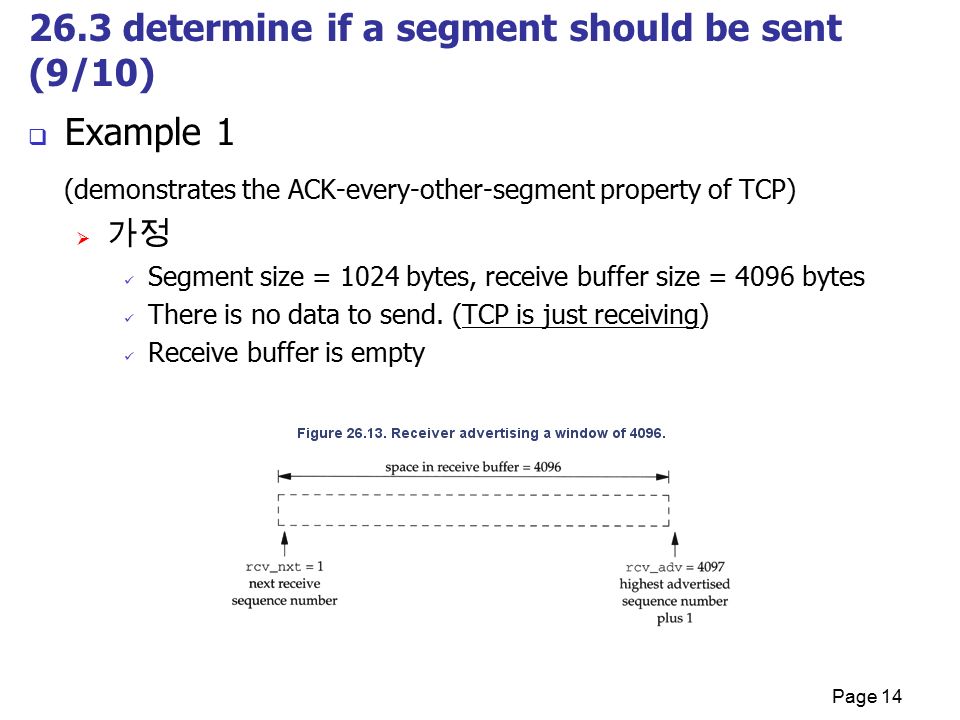 26.3 determine if a segment should be sent (9/10)

Example 1

(demonstrates the ACK-every-other-segment property of TCP)

가정

Segment size = 1024 bytes, receive buffer size = 4096 bytes

There is no data to send. (TCP is just receiving)

Receive buffer is empty

Figure 26.13. Receiver advertising a window of 4096.

space in receive buffer = 4096

rcv_nxt = 1
next receive
sequence number

rcv_adv = 4097
highest advertised
sequence number
plus 1

Page 14